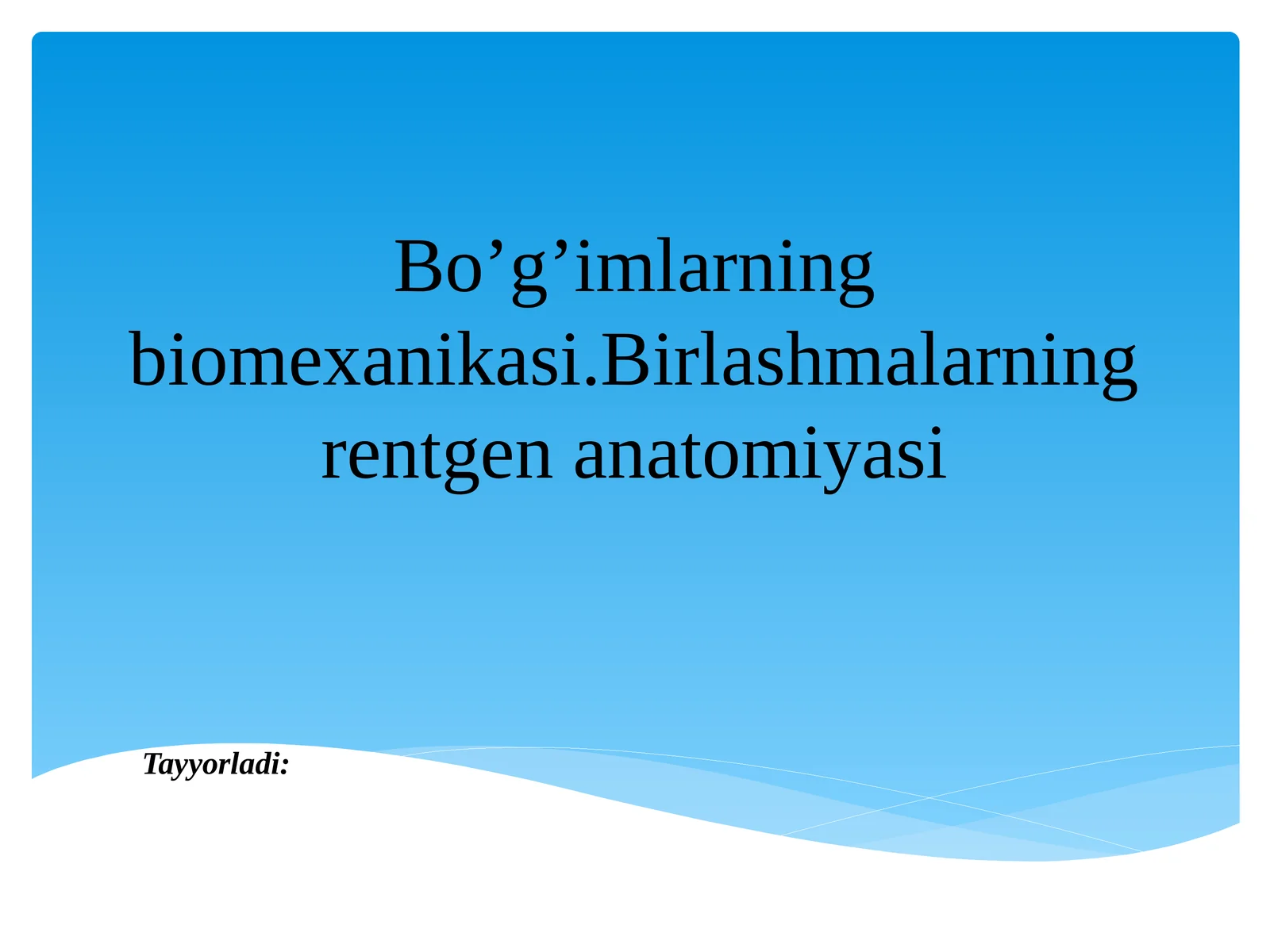 Bo’g’imlarning biomexanikasi.Birlashmalarning rentgen anatomiyasi

Tayyorladi: